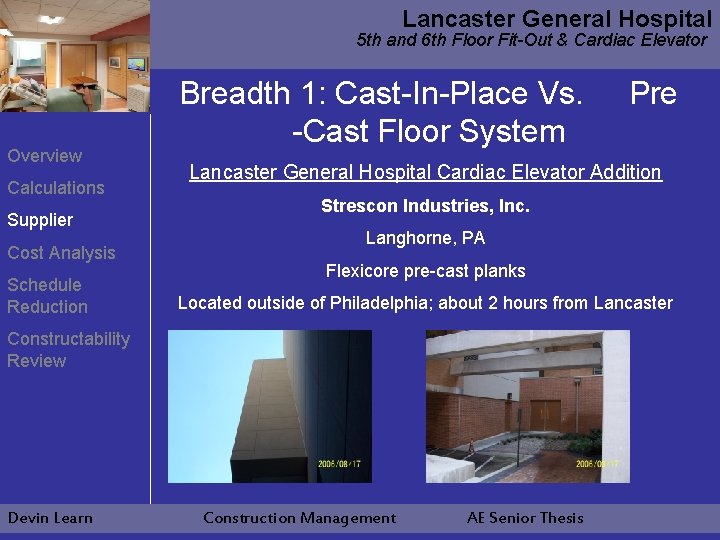 Lancaster General Hospital
5th and 6th Floor Fit-Out & Cardiac Elevator

Breadth 1: Cast-In-Place Vs. Pre -Cast Floor System

Overview
Calculations
Supplier
Cost Analysis
Schedule Reduction
Constructability Review

Lancaster General Hospital Cardiac Elevator Addition

Strescon Industries, Inc.

Langhorne, PA

Flexicore pre-cast planks

Located outside of Philadelphia; about 2 hours from Lancaster

2006/08/17

2006/08/17

Devin Learn Construction Management AE Senior Thesis